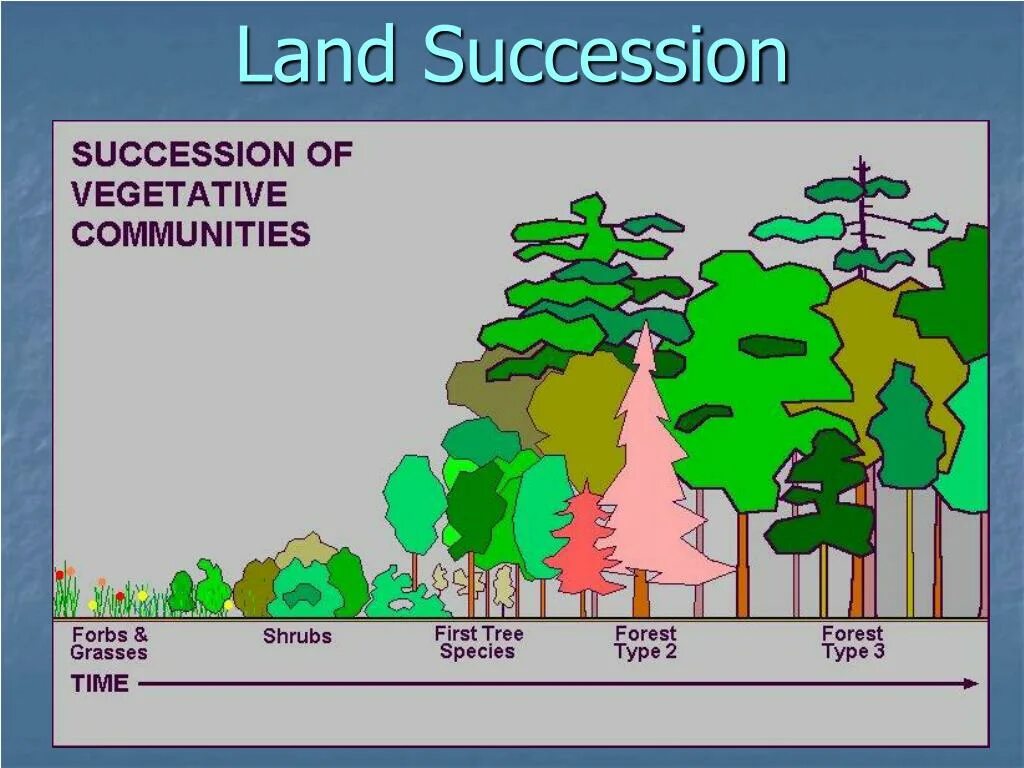 Land Succession

SUCCESSION OF VEGETATIVE COMMUNITIES

Forbs & Grasses

Shrubs

First Tree Species

Forest Type 2

Forest Type 3

TIME